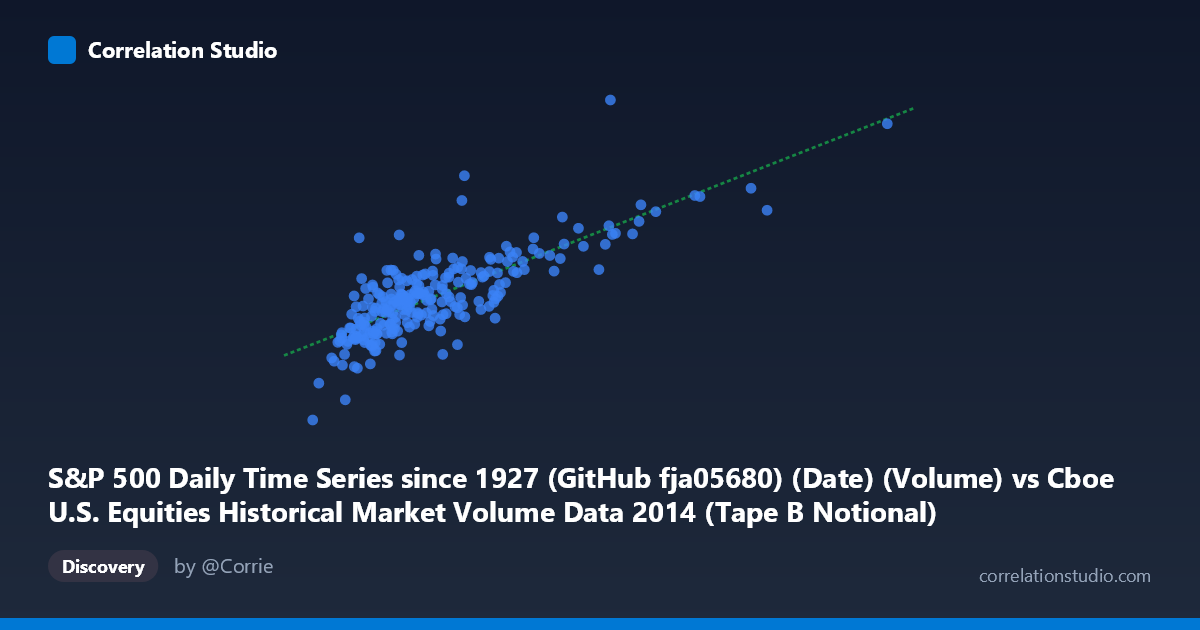 Correlation Studio

S&P 500 Daily Time Series since 1927 (GitHub fja05680) (Date) (Volume) vs Cboe U.S. Equities Historical Market Volume Data 2014 (Tape B Notional)

Discovery

by @Corrie

correlationstudio.com